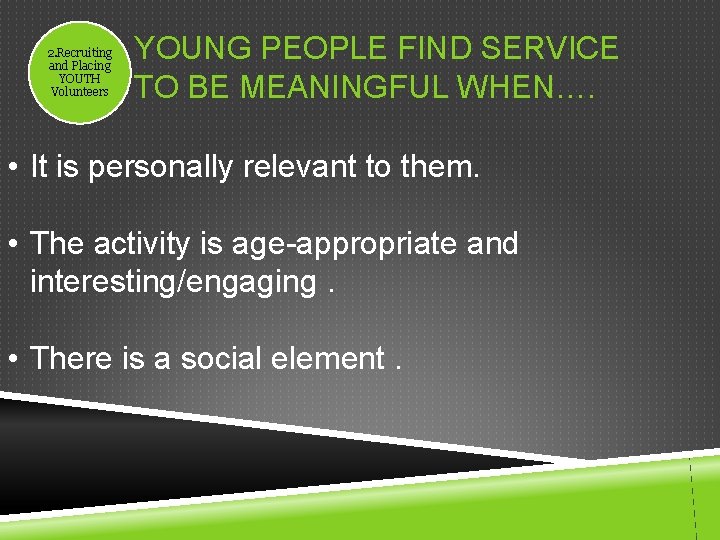 2.Recruiting and Placing YOUTH Volunteers

YOUNG PEOPLE FIND SERVICE TO BE MEANINGFUL WHEN….

• It is personally relevant to them.

• The activity is age-appropriate and interesting/engaging .

• There is a social element .